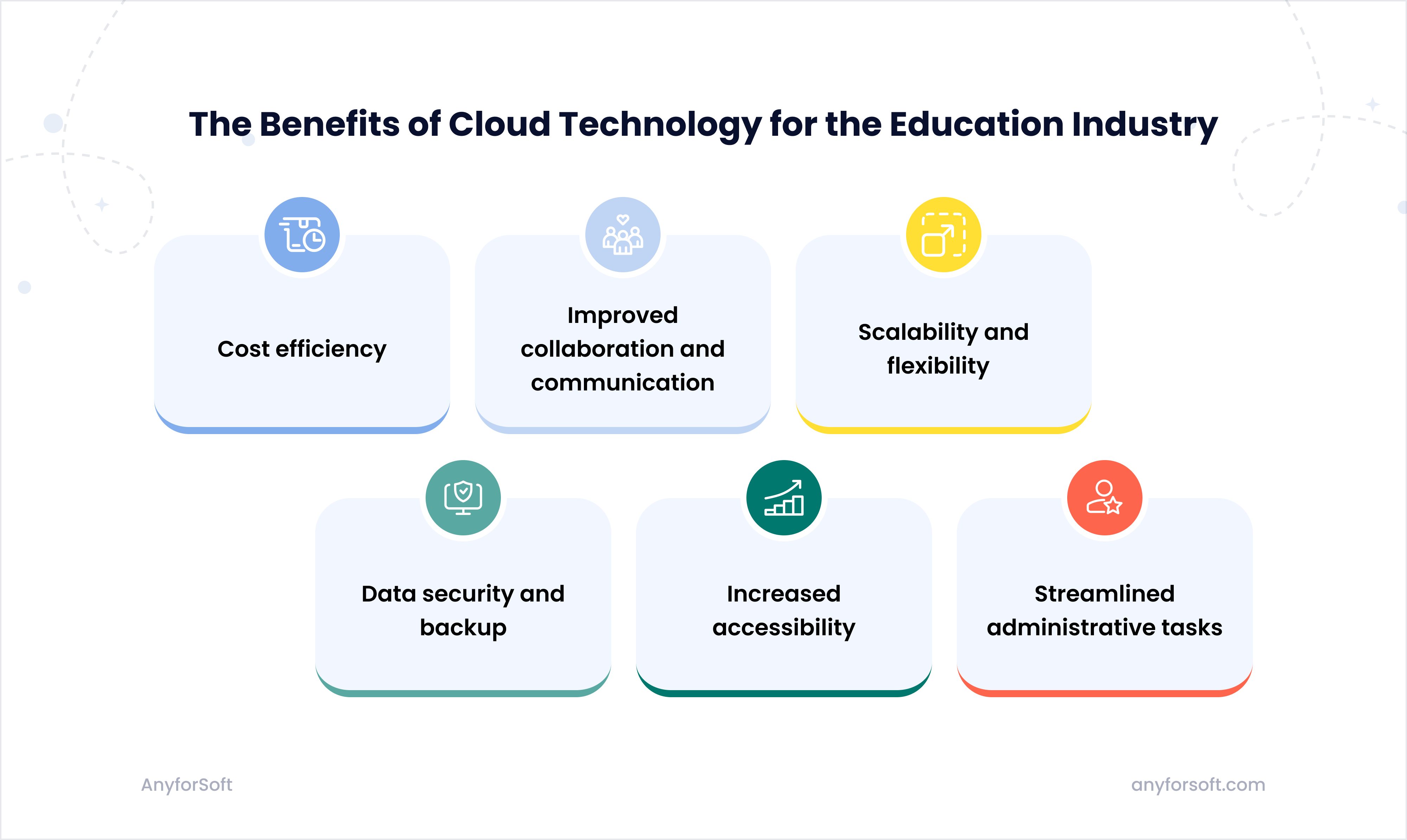 The Benefits of Cloud Technology for the Education Industry

Cost efficiency

Improved collaboration and communication

Scalability and flexibility

Data security and backup

Increased accessibility

Streamlined administrative tasks

AnyforSoft

anyforsoft.com